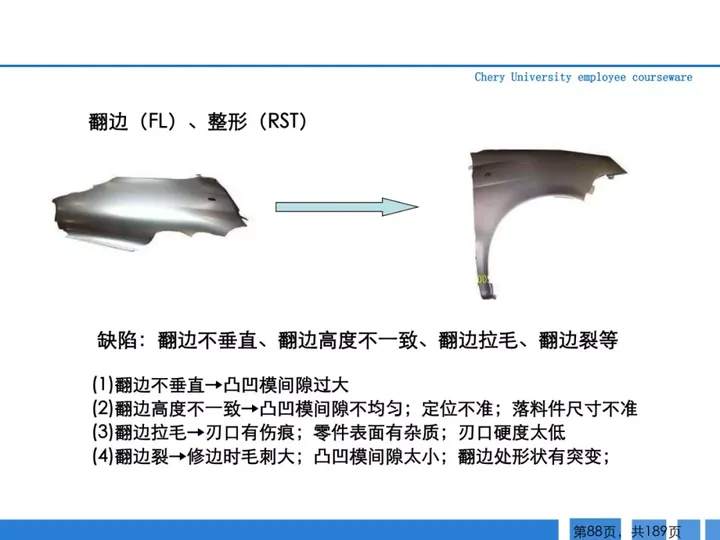 Chery University employee courseware

翻边（FL）、整形（RST）

缺陷：翻边不垂直、翻边高度不一致、翻边拉毛、翻边裂等

(1)翻边不垂直→凸凹模间隙过大
(2)翻边高度不一致→凸凹模间隙不均匀；定位不准；落料件尺寸不准
(3)翻边拉毛→刃口有伤痕；零件表面有杂质；刃口硬度太低
(4)翻边裂→修边时毛刺大；凸凹模间隙太小；翻边处形状有突变；

第88页，共189页